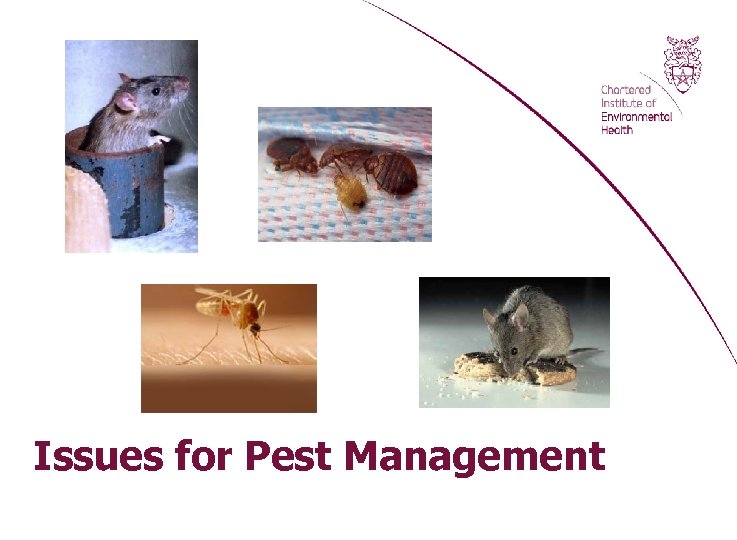 Chartered
Institute of
Environmental
Health

Issues for Pest Management